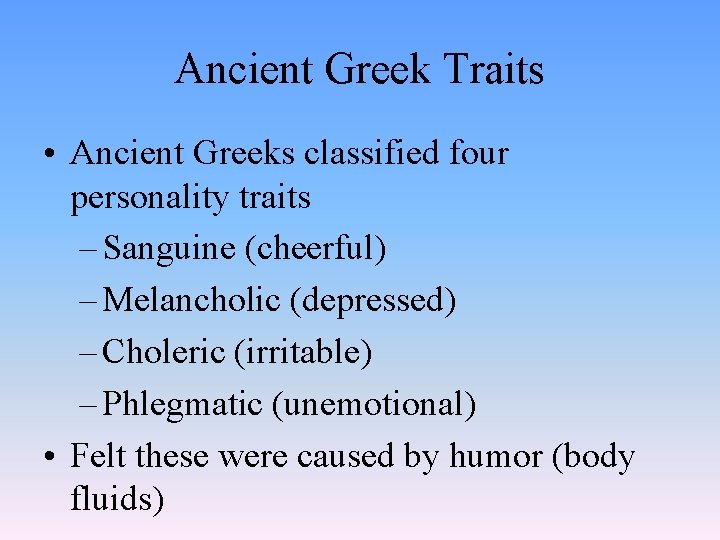 Ancient Greek Traits

• Ancient Greeks classified four personality traits
– Sanguine (cheerful)
– Melancholic (depressed)
– Choleric (irritable)
– Phlegmatic (unemotional)
• Felt these were caused by humor (body fluids)